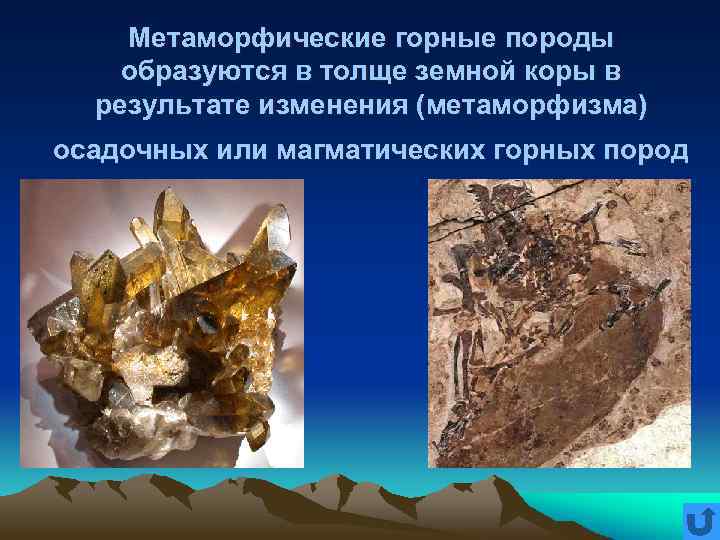 Метаморфические горные породы образуются в толще земной коры в результате изменения (метаморфизма)

осадочных или магматических горных пород